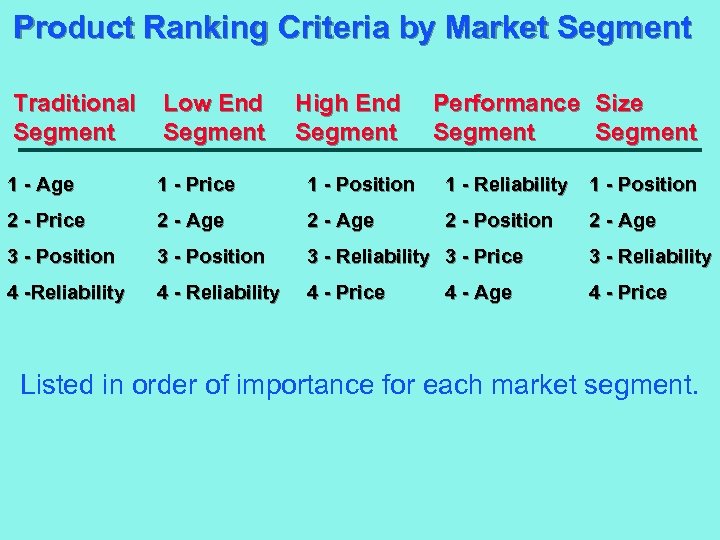 Product Ranking Criteria by Market Segment

| Traditional Segment | Low End Segment | High End Segment | Performance Segment | Size Segment |
|---|---|---|---|---|
| 1 - Age | 1 - Price | 1 - Position | 1 - Reliability | 1 - Position |
| 2 - Price | 2 - Age | 2 - Age | 2 - Position | 2 - Age |
| 3 - Position | 3 - Position | 3 - Reliability | 3 - Price | 3 - Reliability |
| 4 -Reliability | 4 - Reliability | 4 - Price | 4 - Age | 4 - Price |

Listed in order of importance for each market segment.